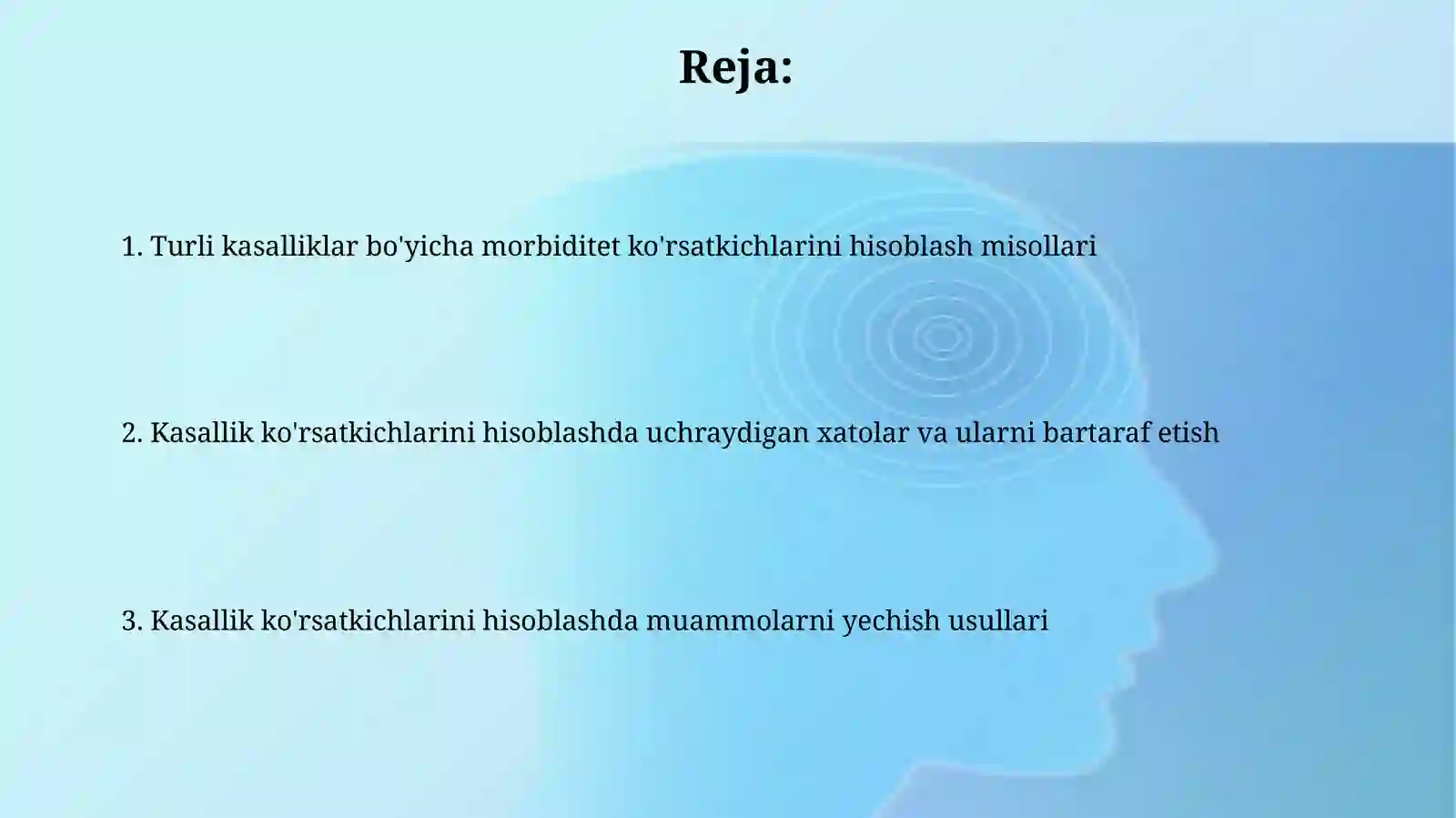 Reja:

1. Turli kasalliklar bo'yicha morbiditet ko'rsatkichlarini hisoblash misollari

2. Kasallik ko'rsatkichlarini hisoblashda uchraydigan xatolar va ularni bartaraf etish

3. Kasallik ko'rsatkichlarini hisoblashda muammolarni yechish usullari